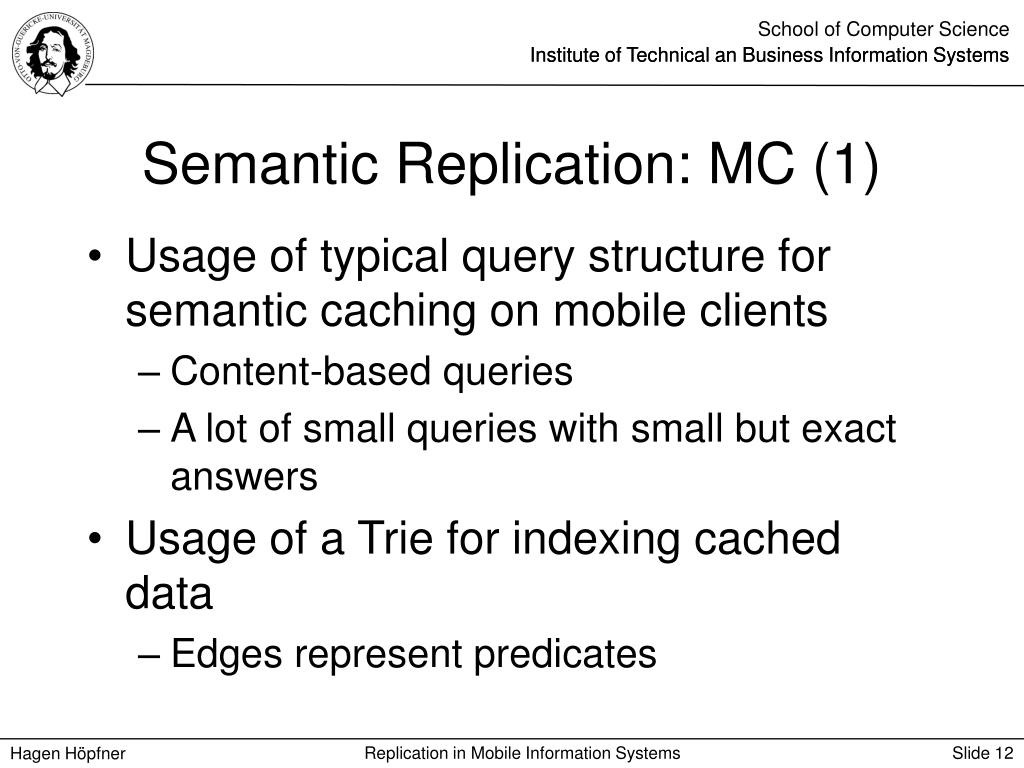 OTTO-VON-GUERICKE-UNIVERSITÄT MAGDEBURG

School of Computer Science
Institute of Technical an Business Information Systems

Semantic Replication: MC (1)

• Usage of typical query structure for semantic caching on mobile clients
– Content-based queries
– A lot of small queries with small but exact answers
• Usage of a Trie for indexing cached data
– Edges represent predicates

Hagen Höpfner
Replication in Mobile Information Systems
Slide 12